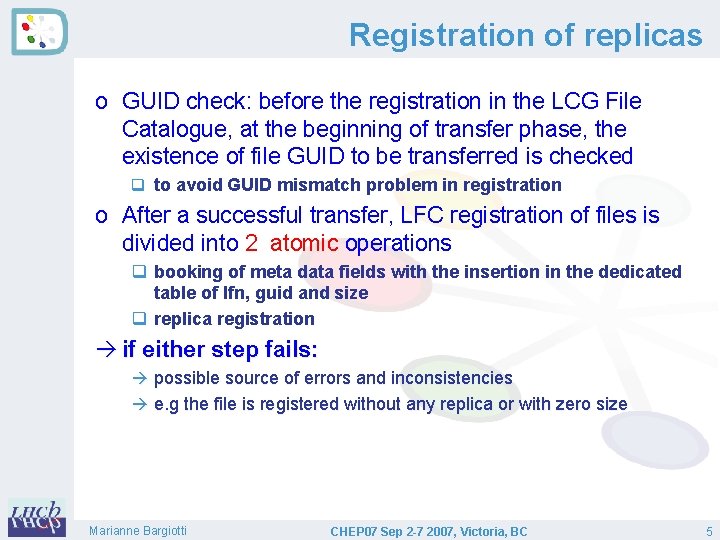 Registration of replicas

o GUID check: before the registration in the LCG File Catalogue, at the beginning of transfer phase, the existence of file GUID to be transferred is checked

❑ to avoid GUID mismatch problem in registration

o After a successful transfer, LFC registration of files is divided into 2 atomic operations

❑ booking of meta data fields with the insertion in the dedicated table of lfn, guid and size

❑ replica registration

→ if either step fails:

→ possible source of errors and inconsistencies

→ e.g the file is registered without any replica or with zero size

LHCb

Marianne Bargiotti

CHEP07 Sep 2-7 2007, Victoria, BC

5